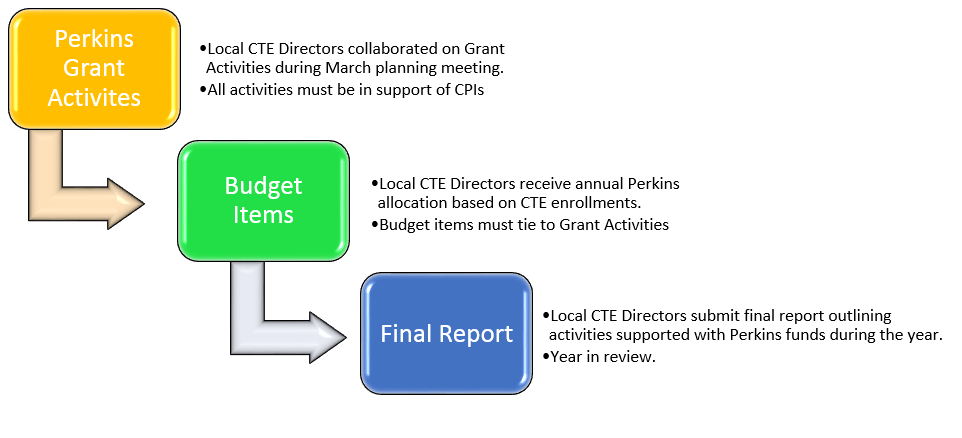 Perkins Grant Activites

•Local CTE Directors collaborated on Grant Activities during March planning meeting.
•All activities must be in support of CPIs

Budget Items

•Local CTE Directors receive annual Perkins allocation based on CTE enrollments.
•Budget items must tie to Grant Activities

Final Report

•Local CTE Directors submit final report outlining activities supported with Perkins funds during the year.
•Year in review.